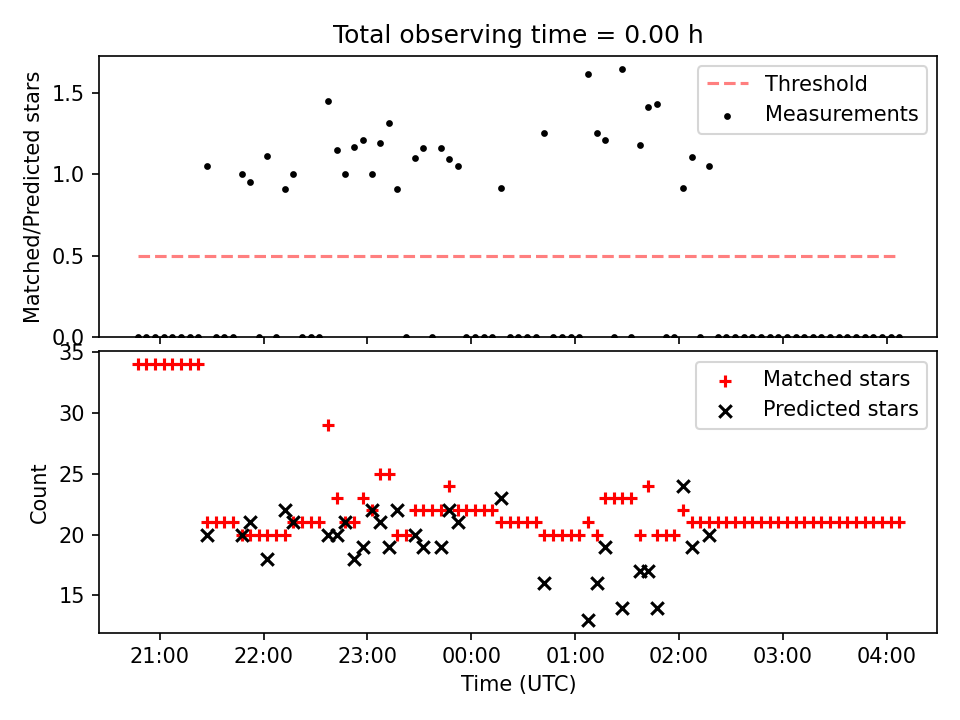 Total observing time = 0.00 h

Matched/Predicted stars

1.5
1.0
0.5
0.0

Threshold
Measurements

Count

35
30
25
20
15

Matched stars
Predicted stars

21:00
22:00
23:00
00:00
01:00
02:00
03:00
04:00

Time (UTC)